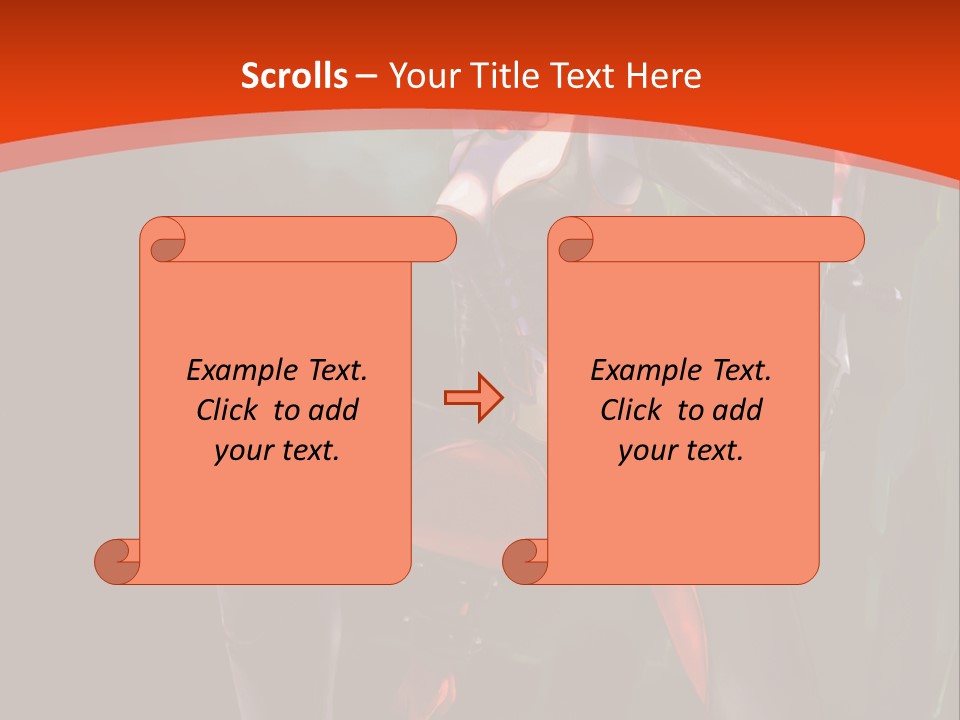 Scrolls – Your Title Text Here

Example Text. Click to add your text.

Example Text. Click to add your text.